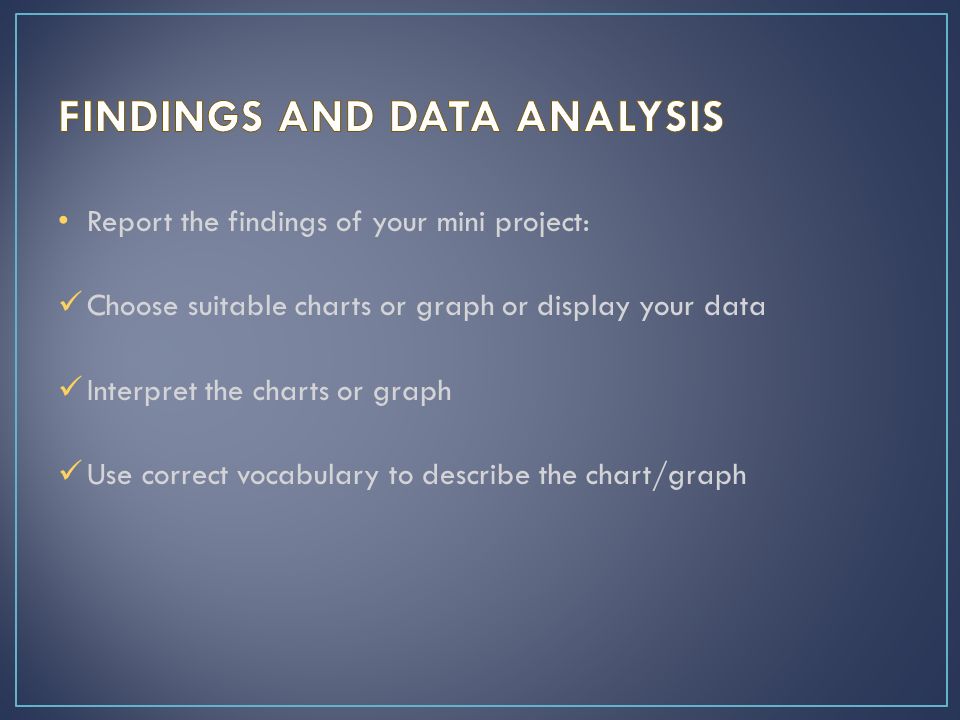 FINDINGS AND DATA ANALYSIS

• Report the findings of your mini project:

✓ Choose suitable charts or graph or display your data

✓ Interpret the charts or graph

✓ Use correct vocabulary to describe the chart/graph